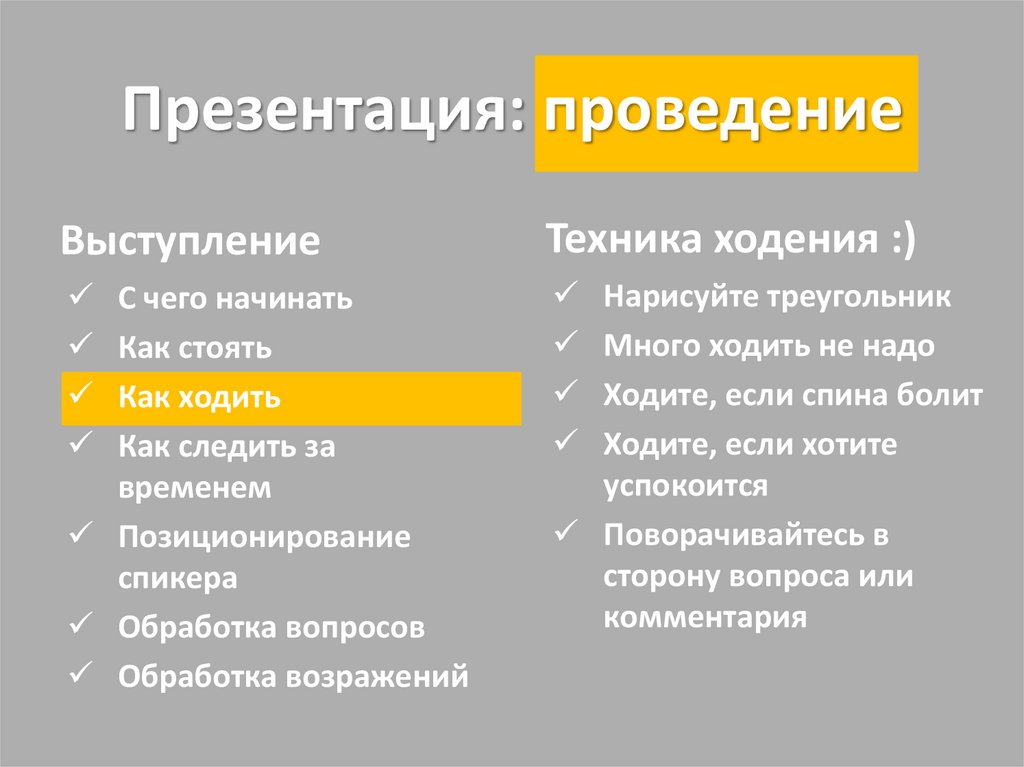 Презентация: проведение

Выступление

✓ С чего начинать
✓ Как стоять
✓ Как ходить
✓ Как следить за временем
✓ Позиционирование спикера
✓ Обработка вопросов
✓ Обработка возражений

Техника ходения :)

✓ Нарисуйте треугольник
✓ Много ходить не надо
✓ Ходите, если спина болит
✓ Ходите, если хотите успокоится
✓ Поворачивайтесь в сторону вопроса или комментария